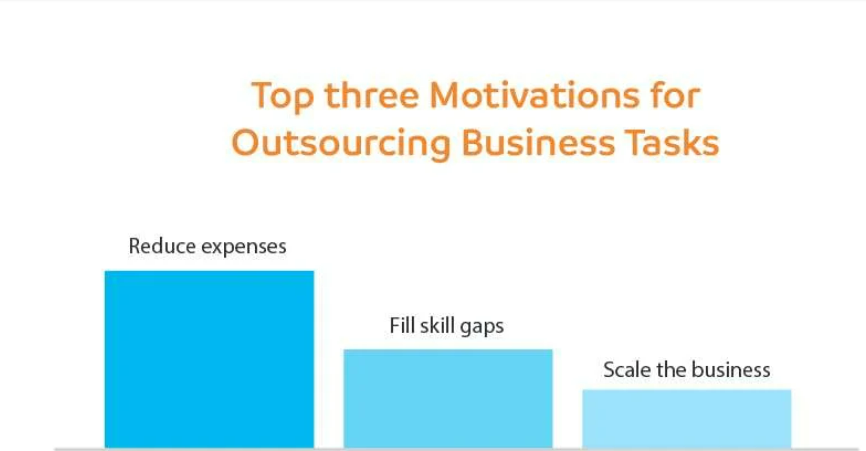 Top three Motivations for Outsourcing Business Tasks

Reduce expenses

Fill skill gaps

Scale the business